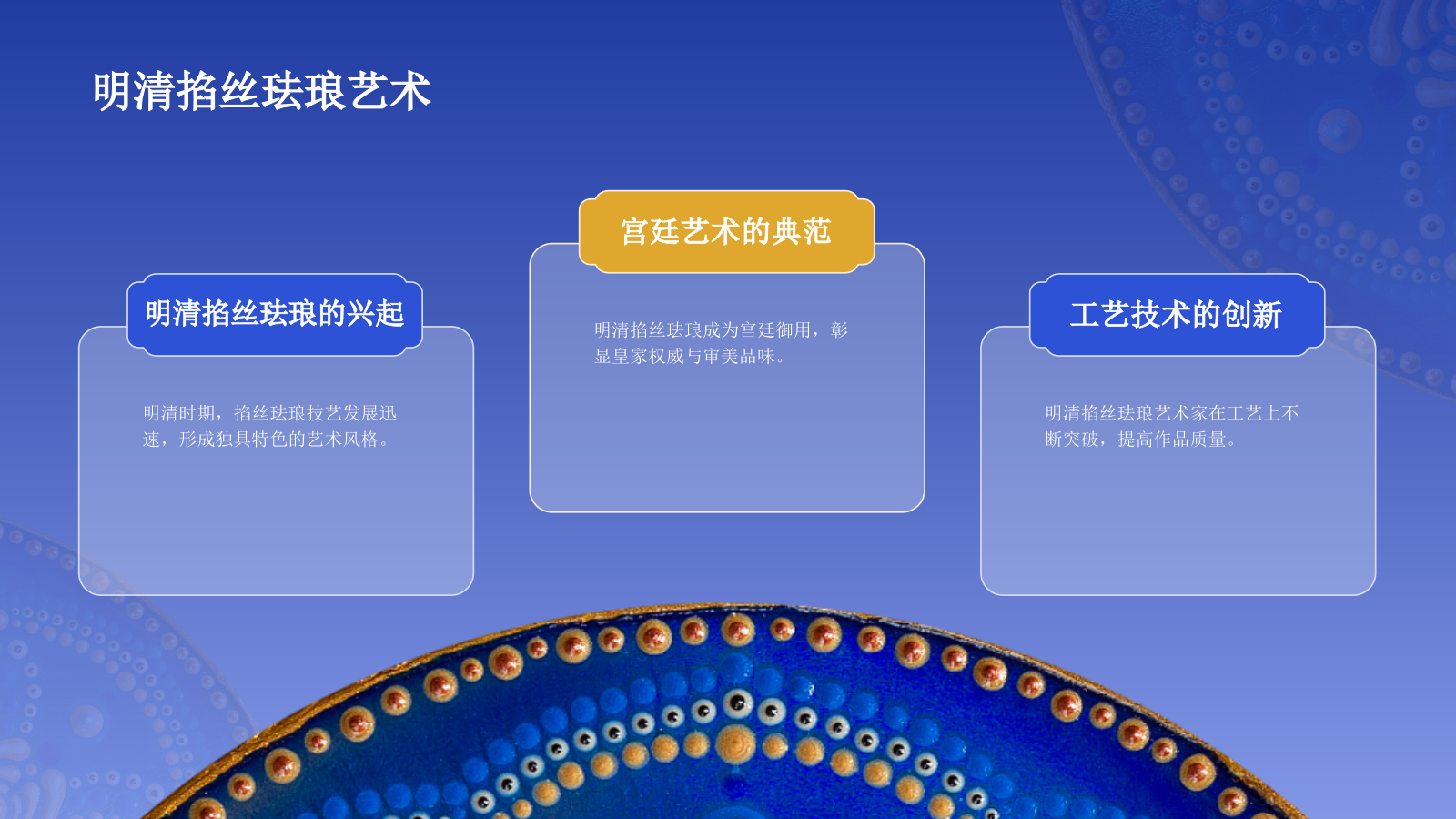 明清掐丝珐琅艺术

明清掐丝珐琅的兴起

明清时期，掐丝珐琅技艺发展迅速，形成独具特色的艺术风格。

宫廷艺术的典范

明清掐丝珐琅成为宫廷御用，彰显皇家权威与审美品味。

工艺技术的创新

明清掐丝珐琅艺术家在工艺上不断突破，提高作品质量。